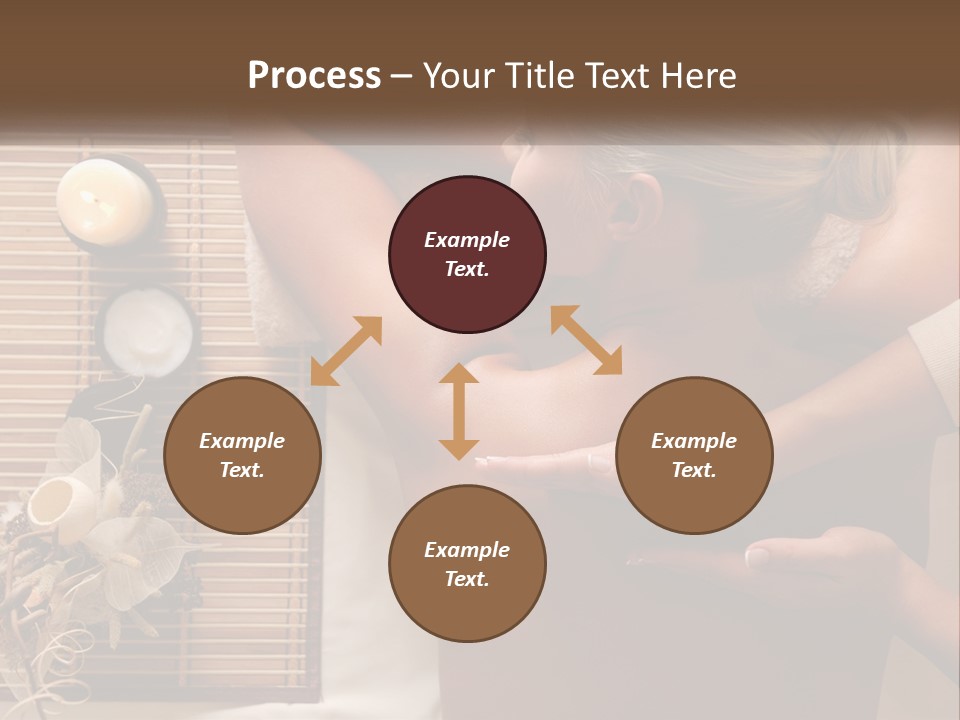 Process – Your Title Text Here

Example Text.

Example Text.

Example Text.

Example Text.